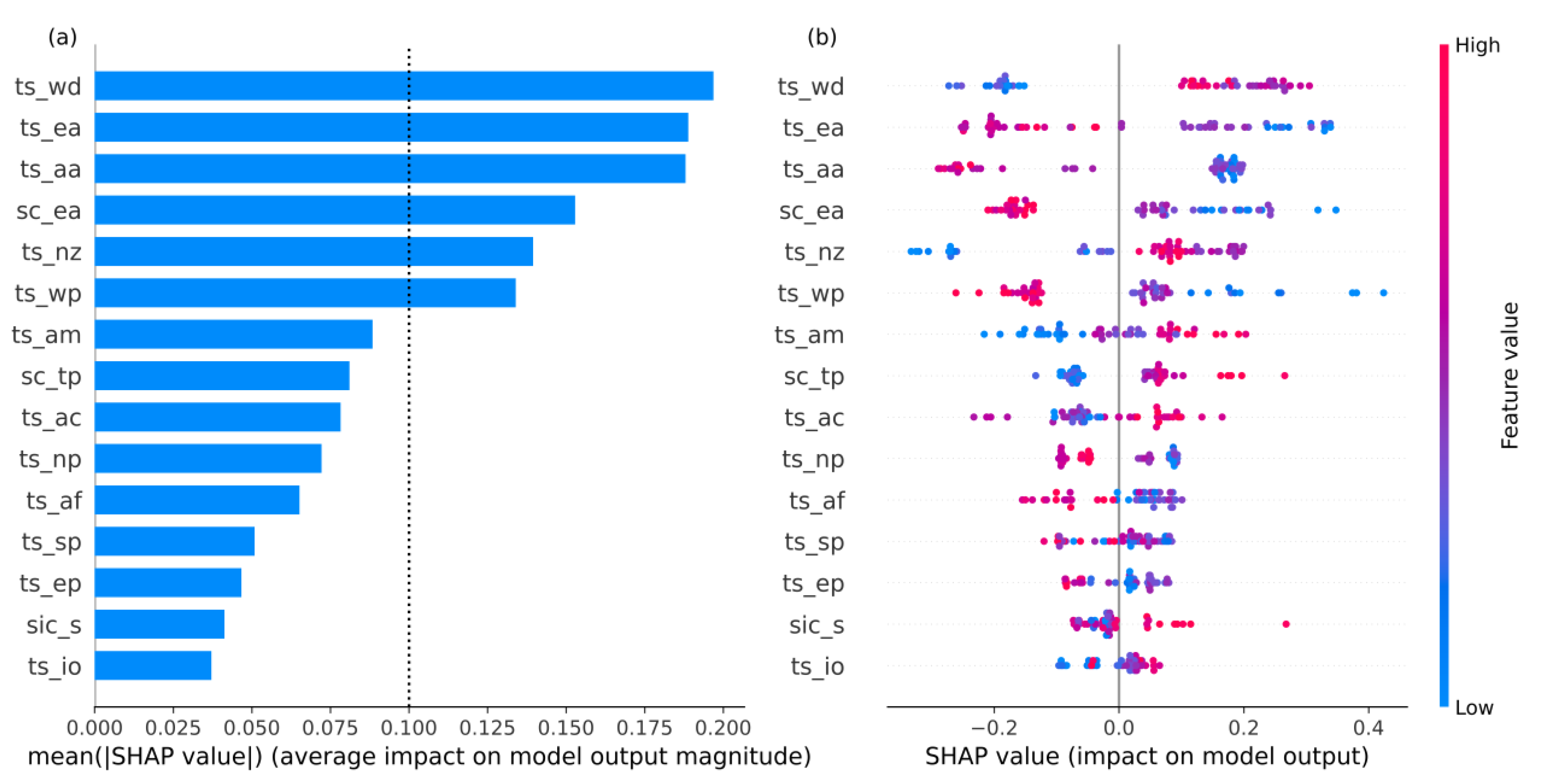 (a)

ts_wd
ts_ea
ts_aa
sc_ea
ts_nz
ts_wp
ts_am
sc_tp
ts_ac
ts_np
ts_af
ts_sp
ts_ep
sic_s
ts_io

0.000 0.025 0.050 0.075 0.100 0.125 0.150 0.175 0.200

mean(|SHAP value|) (average impact on model output magnitude)

(b)

ts_wd
ts_ea
ts_aa
sc_ea
ts_nz
ts_wp
ts_am
sc_tp
ts_ac
ts_np
ts_af
ts_sp
ts_ep
sic_s
ts_io

−0.2 0.0 0.2 0.4

SHAP value (impact on model output)

High

Feature value

Low